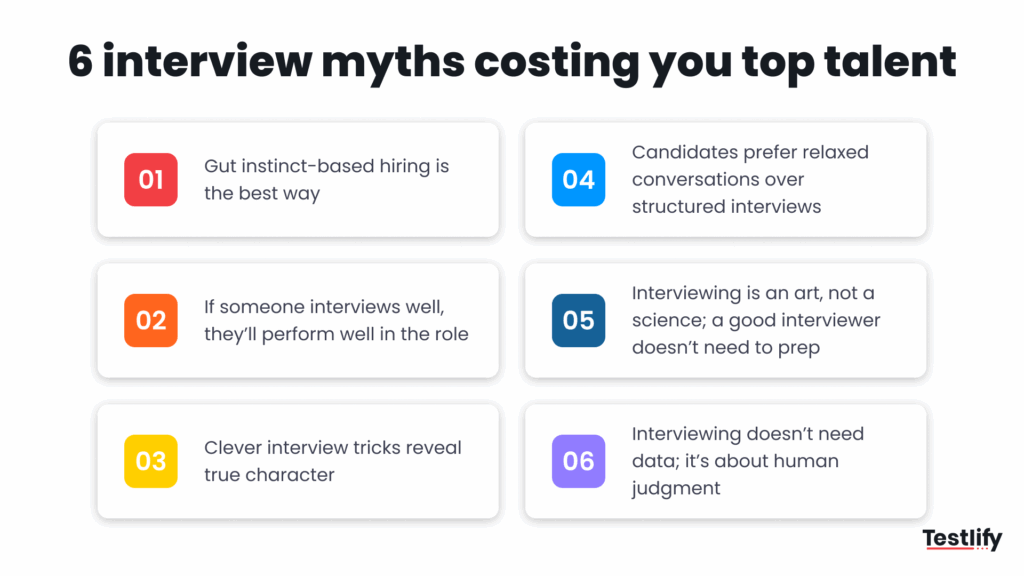 6 interview myths costing you top talent

01 Gut instinct-based hiring is the best way

02 If someone interviews well, they'll perform well in the role

03 Clever interview tricks reveal true character

04 Candidates prefer relaxed conversations over structured interviews

05 Interviewing is an art, not a science; a good interviewer doesn't need to prep

06 Interviewing doesn't need data; it's about human judgment

Testlify